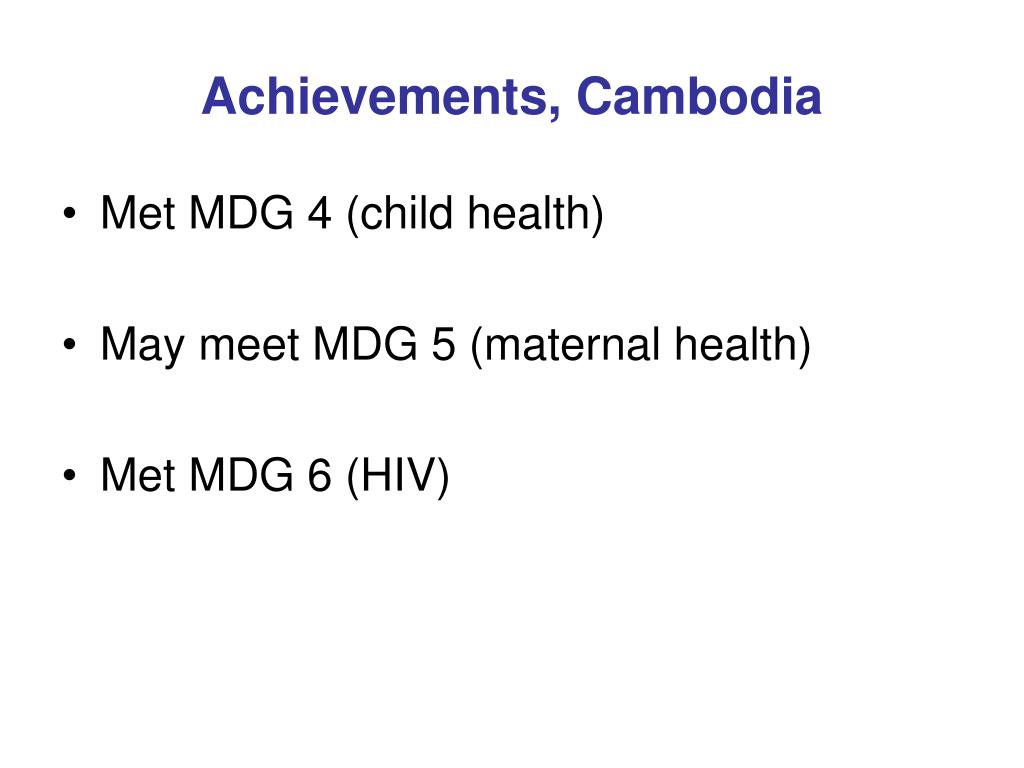 Achievements, Cambodia

• Met MDG 4 (child health)

• May meet MDG 5 (maternal health)

• Met MDG 6 (HIV)